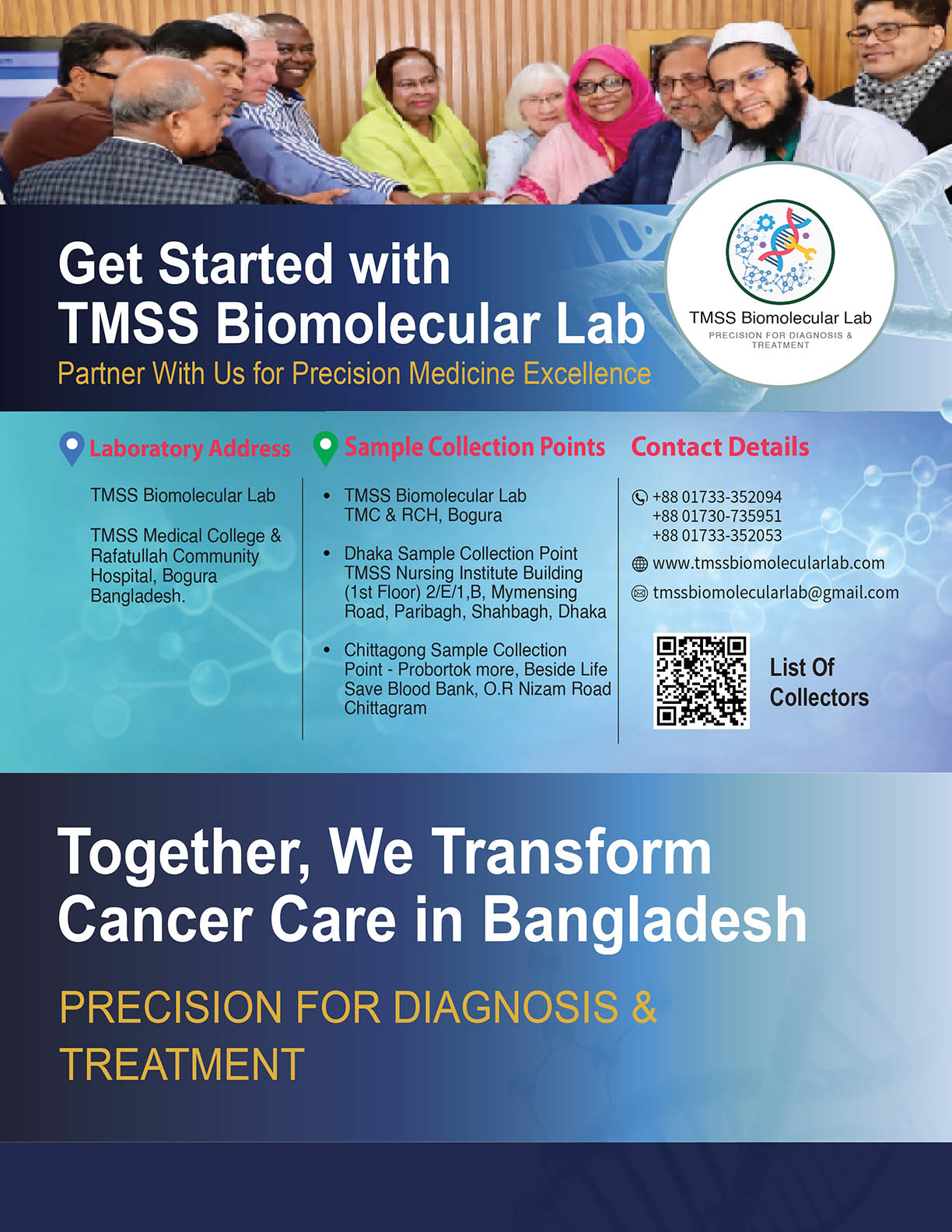 Get Started with
TMSS Biomolecular Lab
Partner With Us for Precision Medicine Excellence

TMSS Biomolecular Lab
PRECISION FOR DIAGNOSIS & TREATMENT

Laboratory Address

TMSS Biomolecular Lab

TMSS Medical College & Rafatullah Community Hospital, Bogura Bangladesh.

Sample Collection Points

• TMSS Biomolecular Lab TMC & RCH, Bogura

• Dhaka Sample Collection Point TMSS Nursing Institute Building (1st Floor) 2/E/1,B, Mymensing Road, Paribagh, Shahbagh, Dhaka

• Chittagong Sample Collection Point - Probortok more, Beside Life Save Blood Bank, O.R Nizam Road Chittagram

Contact Details

+88 01733-352094
+88 01730-735951
+88 01733-352053

www.tmssbiomolecularlab.com

tmssbiomolecularlab@gmail.com

List Of Collectors

Together, We Transform Cancer Care in Bangladesh

PRECISION FOR DIAGNOSIS & TREATMENT